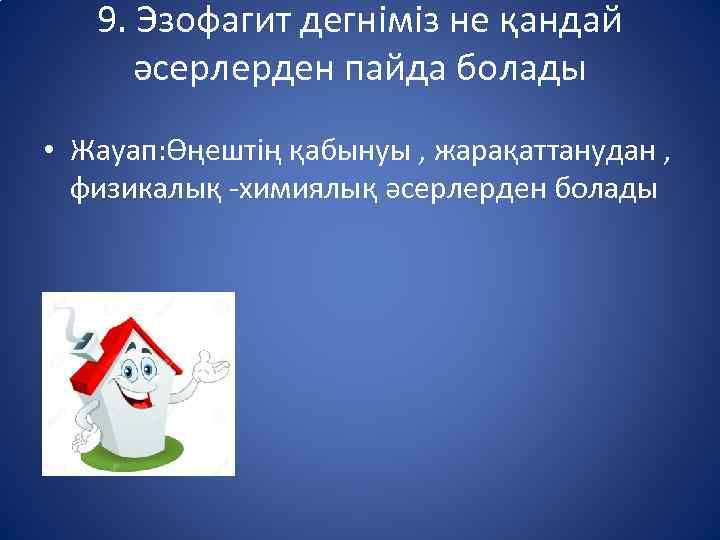 9. Эзофагит дегніміз не қандай әсерлерден пайда болады

• Жауап:Өңештің қабынуы , жарақаттанудан , физикалық -химиялық әсерлерден болады